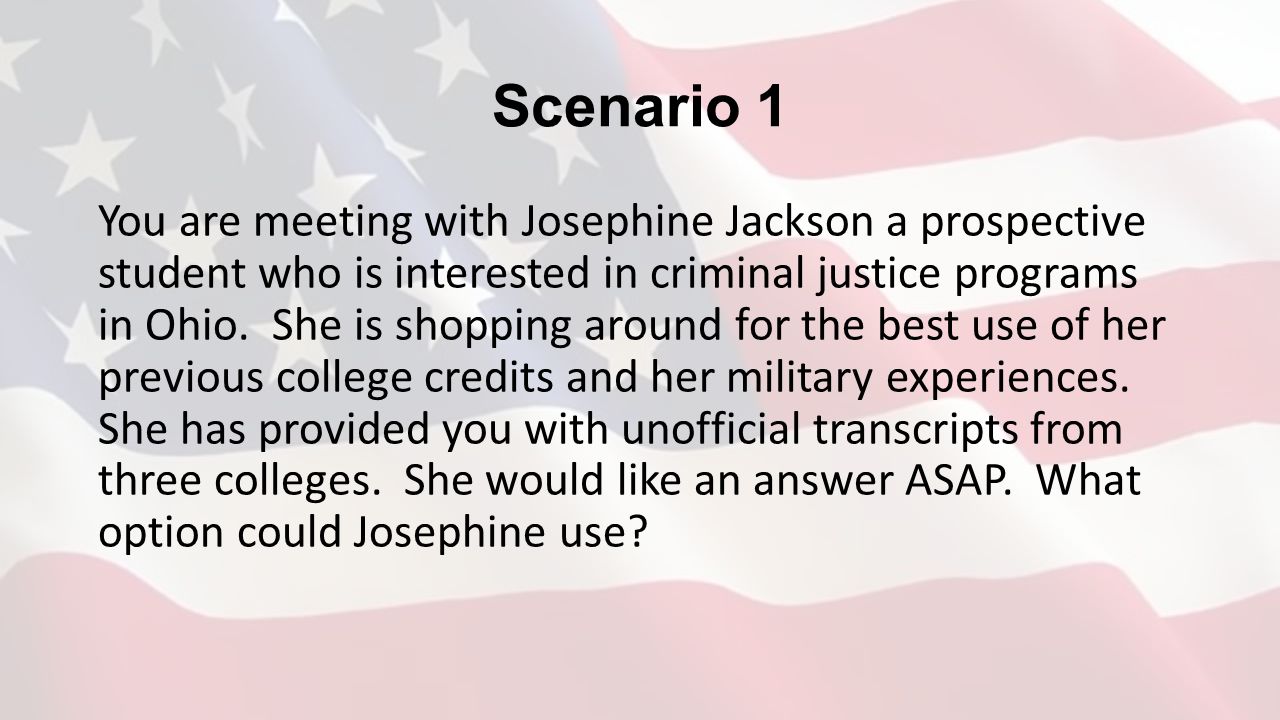 Scenario 1

You are meeting with Josephine Jackson a prospective student who is interested in criminal justice programs in Ohio.  She is shopping around for the best use of her previous college credits and her military experiences.  She has provided you with unofficial transcripts from three colleges.  She would like an answer ASAP.  What option could Josephine use?